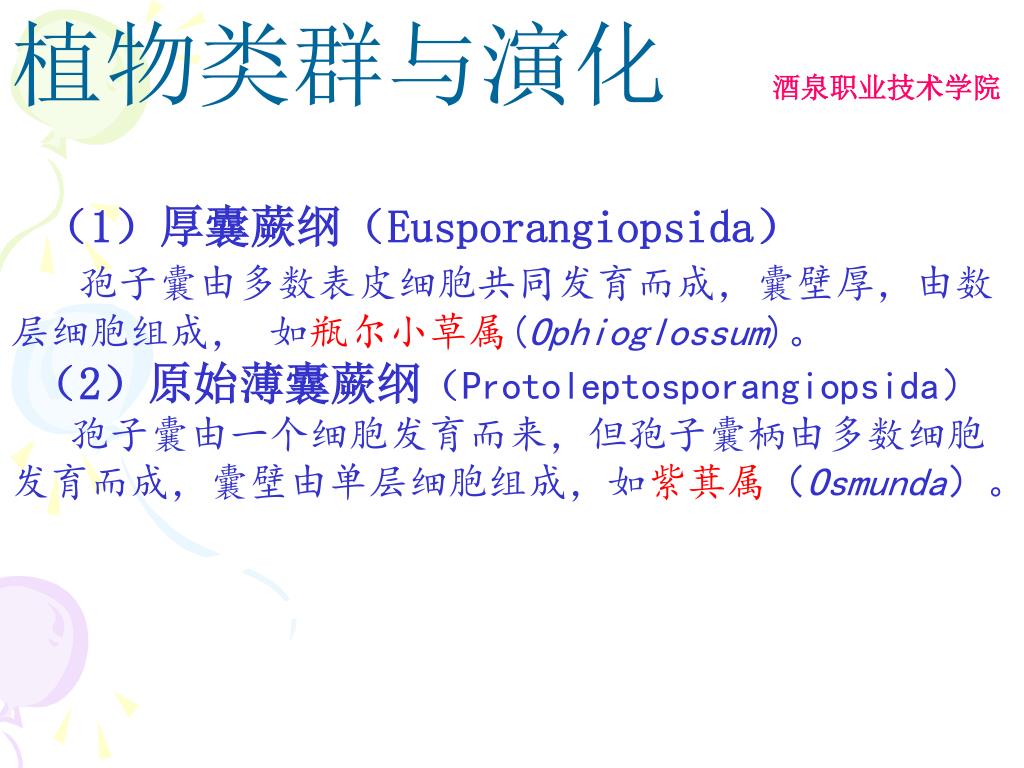 植物类群与演化

酒泉职业技术学院

（1）厚囊蕨纲（Eusporangiopsida）

孢子囊由多数表皮细胞共同发育而成，囊壁厚，由数层细胞组成， 如瓶尔小草属(Ophioglossum)。

（2）原始薄囊蕨纲（Protoleptosporangiopsida）

孢子囊由一个细胞发育而来，但孢子囊柄由多数细胞发育而成，囊壁由单层细胞组成，如紫萁属（Osmunda）。